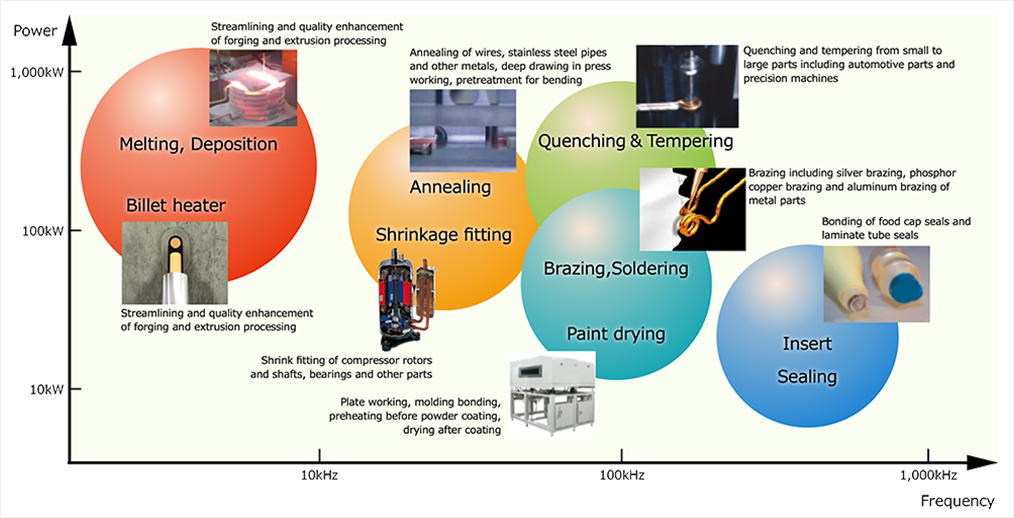 Power

1,000kW

100kW

10kW

Streamlining and quality enhancement of forging and extrusion processing

Melting, Deposition

Billet heater

Streamlining and quality enhancement of forging and extrusion processing

Annealing of wires, stainless steel pipes and other metals, deep drawing in press working, pretreatment for bending

Annealing

Shrinkage fitting

Shrink fitting of compressor rotors and shafts, bearings and other parts

Quenching and tempering from small to large parts including automotive parts and precision machines

Quenching & Tempering

Brazing including silver brazing, phosphor copper brazing and aluminum brazing of metal parts

Brazing,Soldering

Paint drying

Plate working, molding bonding, preheating before powder coating, drying after coating

Bonding of food cap seals and laminate tube seals

Insert

Sealing

10kHz

100kHz

1,000kHz

Frequency